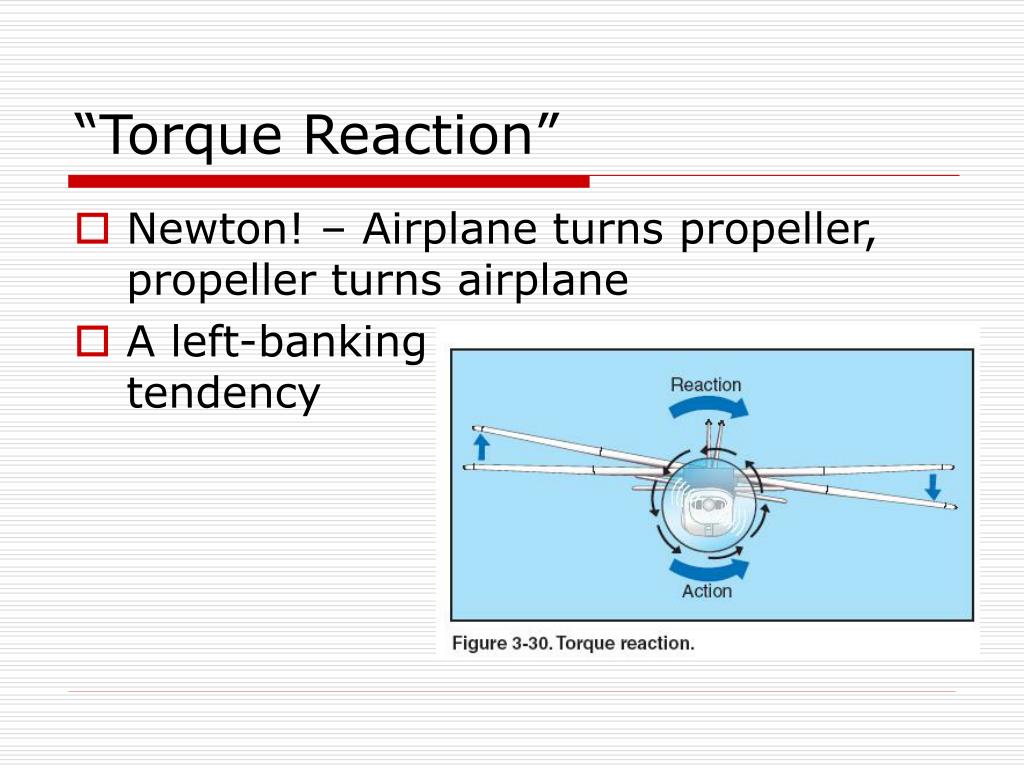 “Torque Reaction”

Newton! – Airplane turns propeller, propeller turns airplane

A left-banking tendency

Reaction

Action

Figure 3-30. Torque reaction.